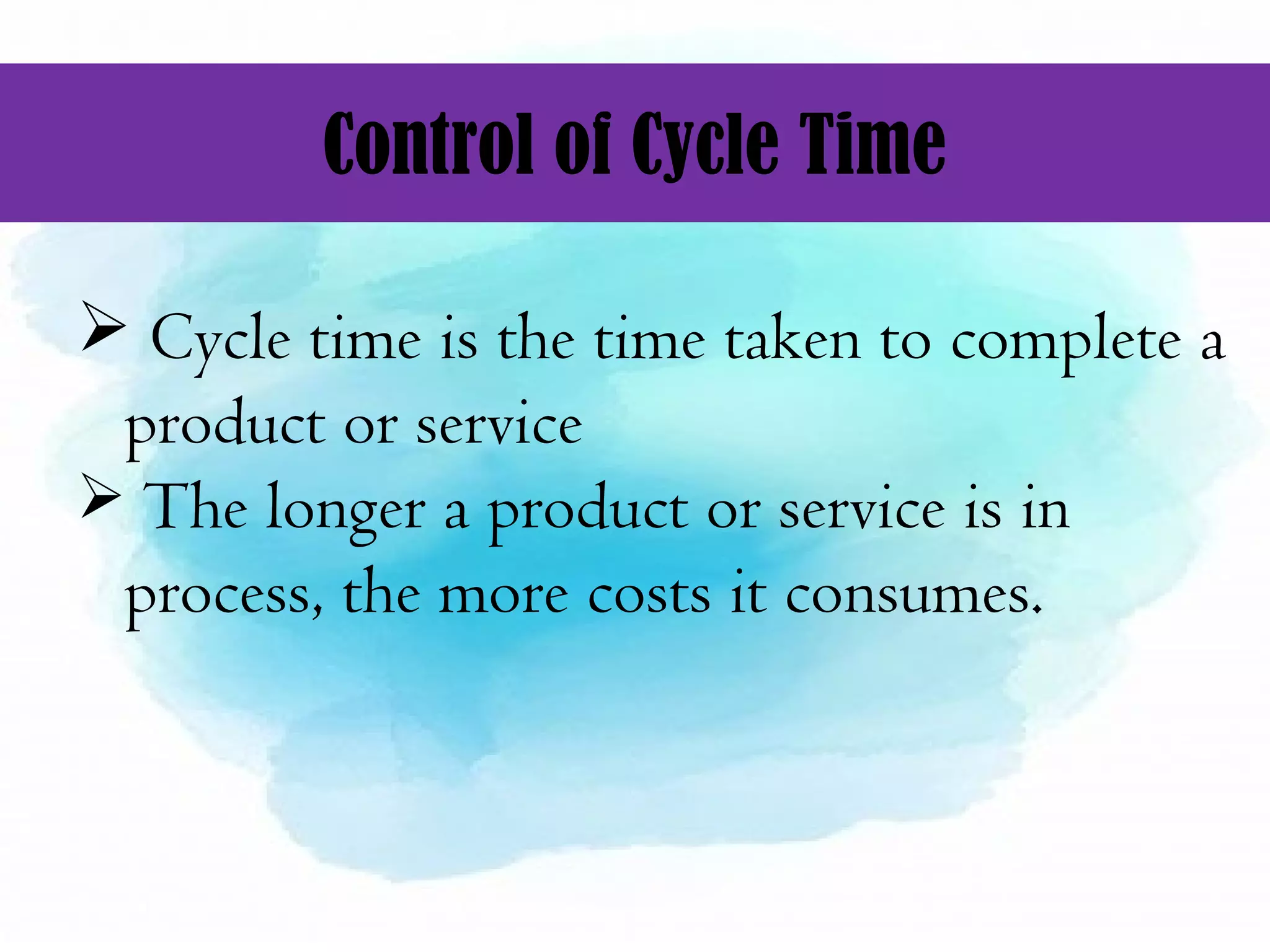 Control of Cycle Time

➢ Cycle time is the time taken to complete a product or service

➢ The longer a product or service is in process, the more costs it consumes.